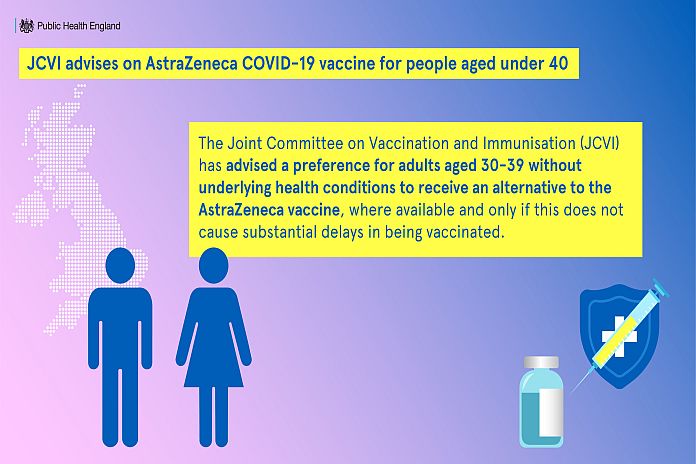 Public Health England

JCVI advises on AstraZeneca COVID-19 vaccine for people aged under 40

The Joint Committee on Vaccination and Immunisation (JCVI) has advised a preference for adults aged 30-39 without underlying health conditions to receive an alternative to the AstraZeneca vaccine, where available and only if this does not cause substantial delays in being vaccinated.